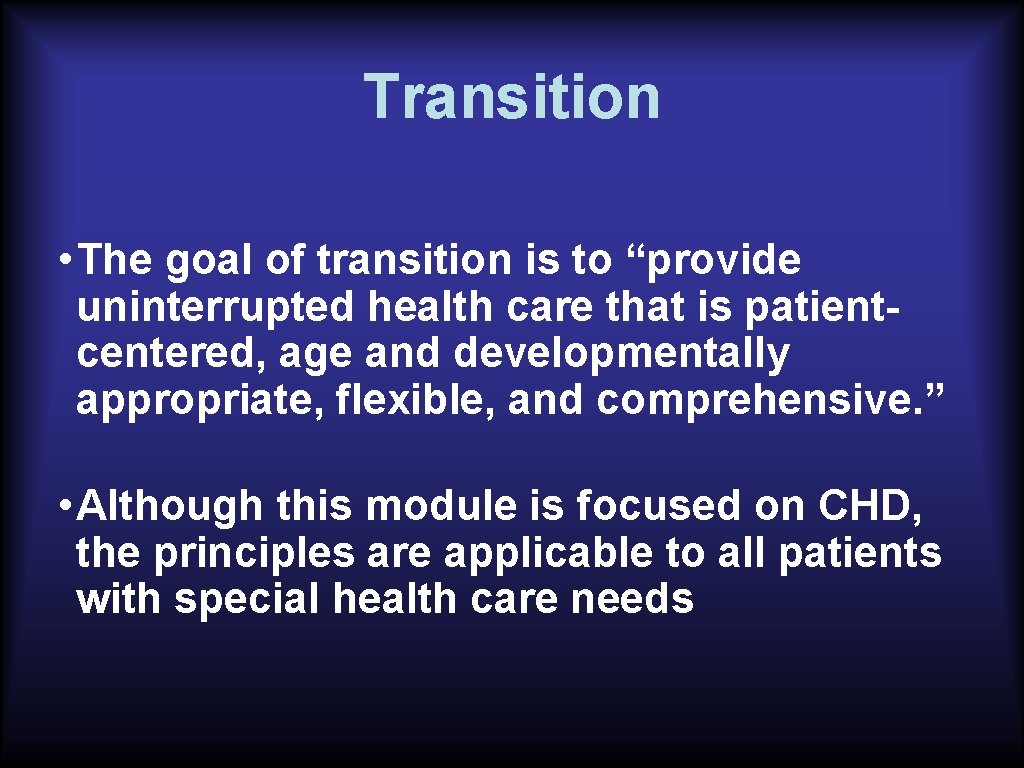 Transition

• The goal of transition is to “provide uninterrupted health care that is patient-centered, age and developmentally appropriate, flexible, and comprehensive.”

• Although this module is focused on CHD, the principles are applicable to all patients with special health care needs